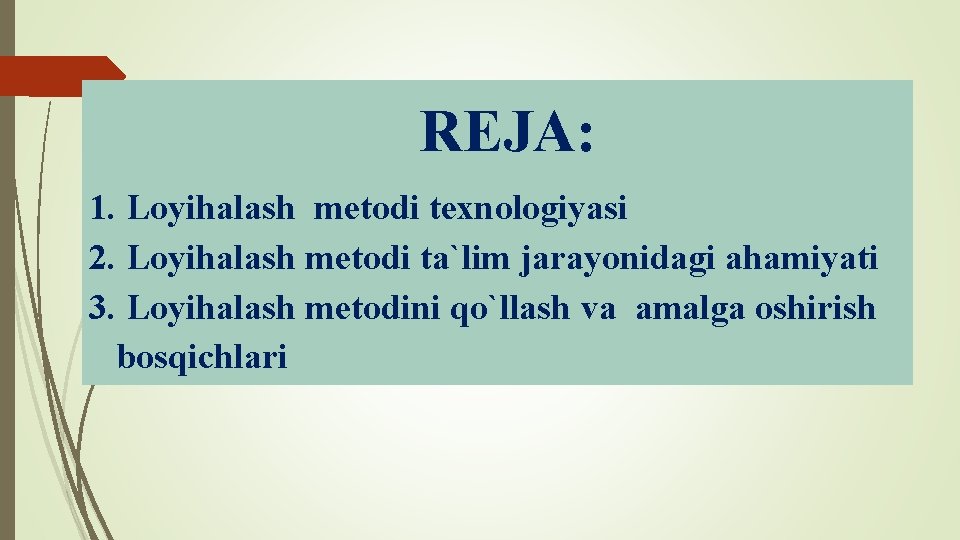 REJA:

1. Loyihalash  metodi texnologiyasi
2. Loyihalash metodi ta`lim jarayonidagi ahamiyati
3. Loyihalash metodini qo`llash va  amalga oshirish bosqichlari